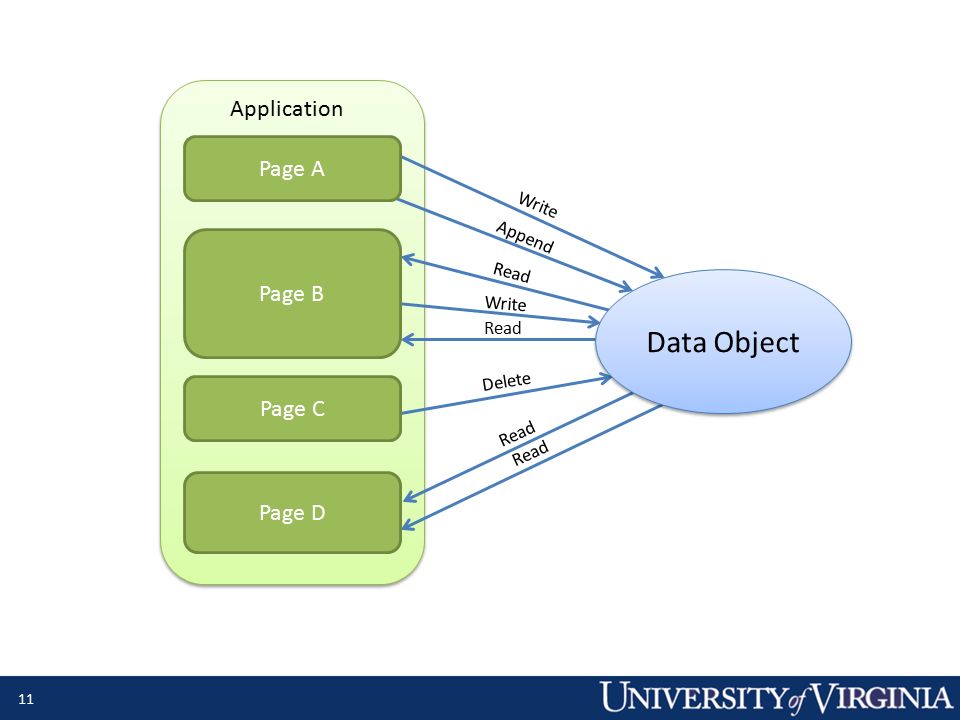 Application

Page A

Page B

Page C

Page D

Write

Append

Read

Write

Read

Delete

Read

Read

Data Object

11

UNIVERSITY of VIRGINIA